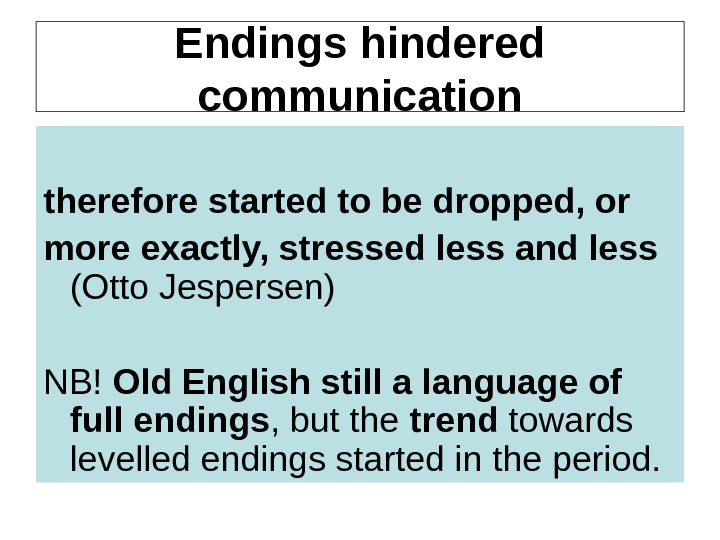 Endings hindered communication

therefore started to be dropped, or more exactly, stressed less and less (Otto Jespersen)

NB! Old English still a language of full endings, but the trend towards levelled endings started in the period.